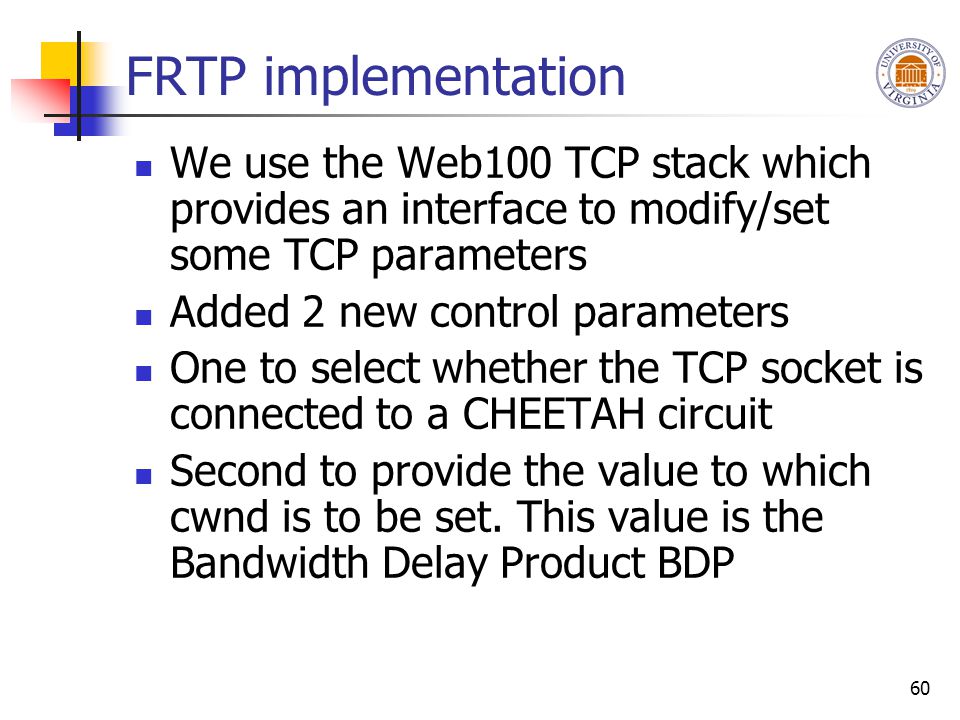 FRTP implementation

UNIVERSITY OF VIRGINIA

- We use the Web100 TCP stack which provides an interface to modify/set some TCP parameters
- Added 2 new control parameters
- One to select whether the TCP socket is connected to a CHEETAH circuit
- Second to provide the value to which cwnd is to be set. This value is the Bandwidth Delay Product BDP

60